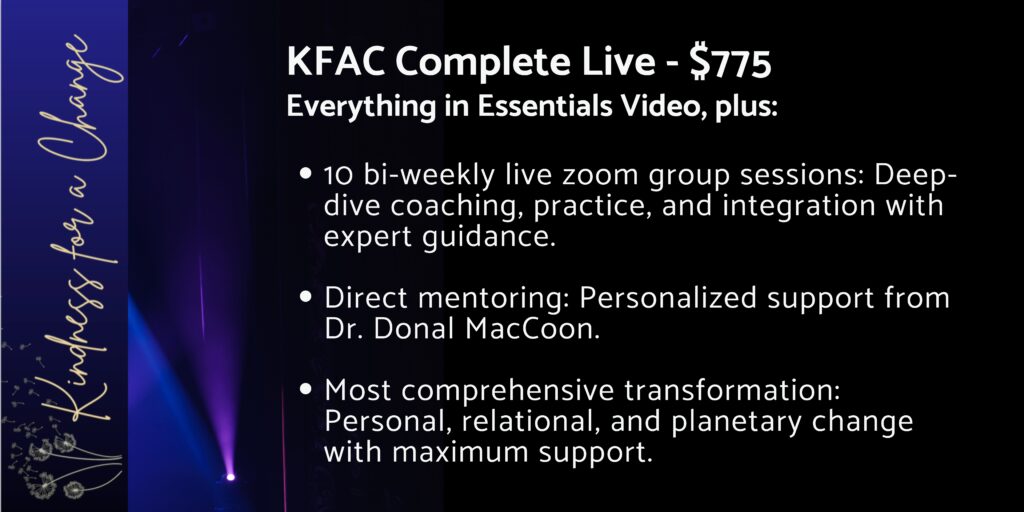 Kindness for a Change

KFAC Complete Live - $775
Everything in Essentials Video, plus:

• 10 bi-weekly live zoom group sessions: Deep-dive coaching, practice, and integration with expert guidance.

• Direct mentoring: Personalized support from Dr. Donal MacCoon.

• Most comprehensive transformation: Personal, relational, and planetary change with maximum support.